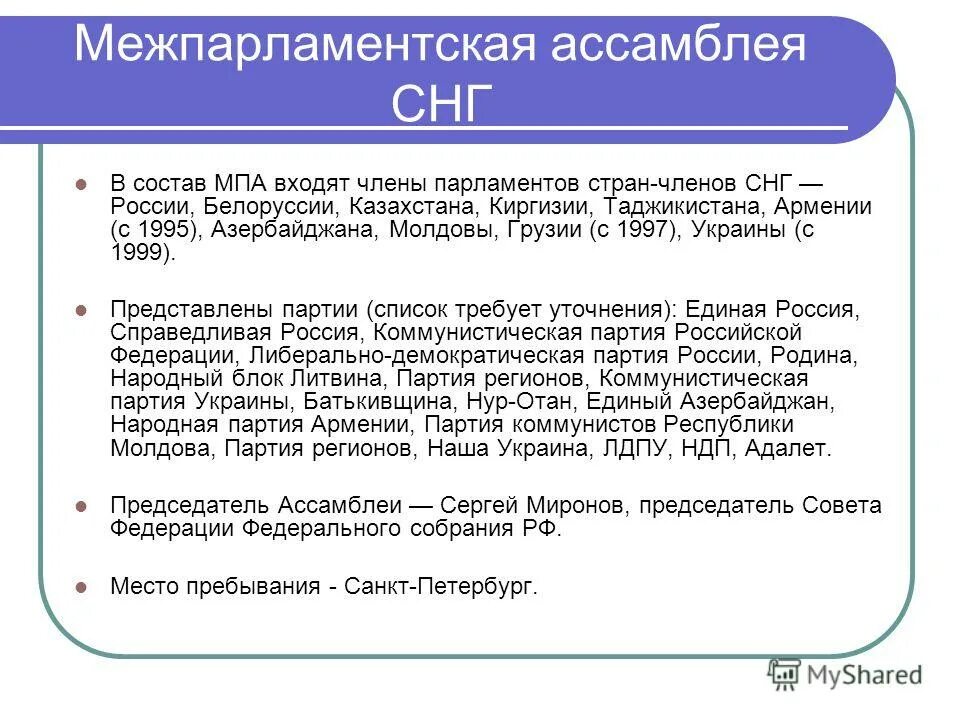 Межпарламентская ассамблея СНГ

В состав МПА входят члены парламентов стран-членов СНГ — России, Белоруссии, Казахстана, Киргизии, Таджикистана, Армении (с 1995), Азербайджана, Молдовы, Грузии (с 1997), Украины (с 1999).

Представлены партии (список требует уточнения): Единая Россия, Справедливая Россия, Коммунистическая партия Российской Федерации, Либерально-демократическая партия России, Родина, Народный блок Литвина, Партия регионов, Коммунистическая партия Украины, Батькивщина, Нур-Отан, Единый Азербайджан, Народная партия Армении, Партия коммунистов Республики Молдова, Партия регионов, Наша Украина, ЛДПУ, НДП, Адалет.

Председатель Ассамблеи — Сергей Миронов, председатель Совета Федерации Федерального собрания РФ.

Место пребывания - Санкт-Петербург.

MyShared